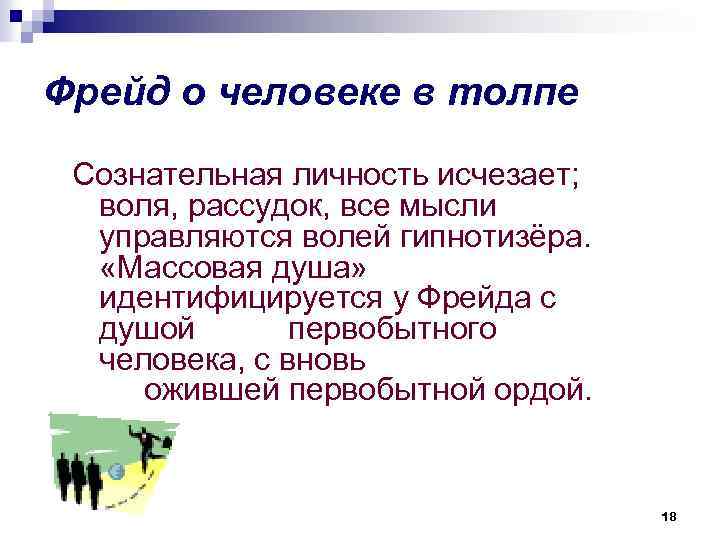 Фрейд о человеке в толпе

Сознательная личность исчезает; воля, рассудок, все мысли управляются волей гипнотизёра. «Массовая душа» идентифицируется у Фрейда с душой первобытного человека, с вновь ожившей первобытной ордой.

18